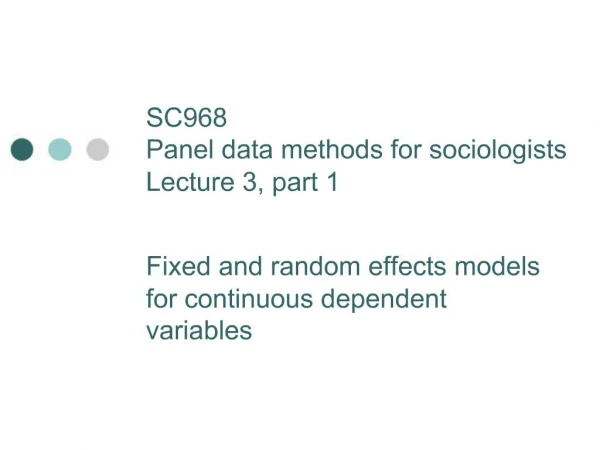 SC968
Panel data methods for sociologists
Lecture 3, part 1

Fixed and random effects models for continuous dependent variables